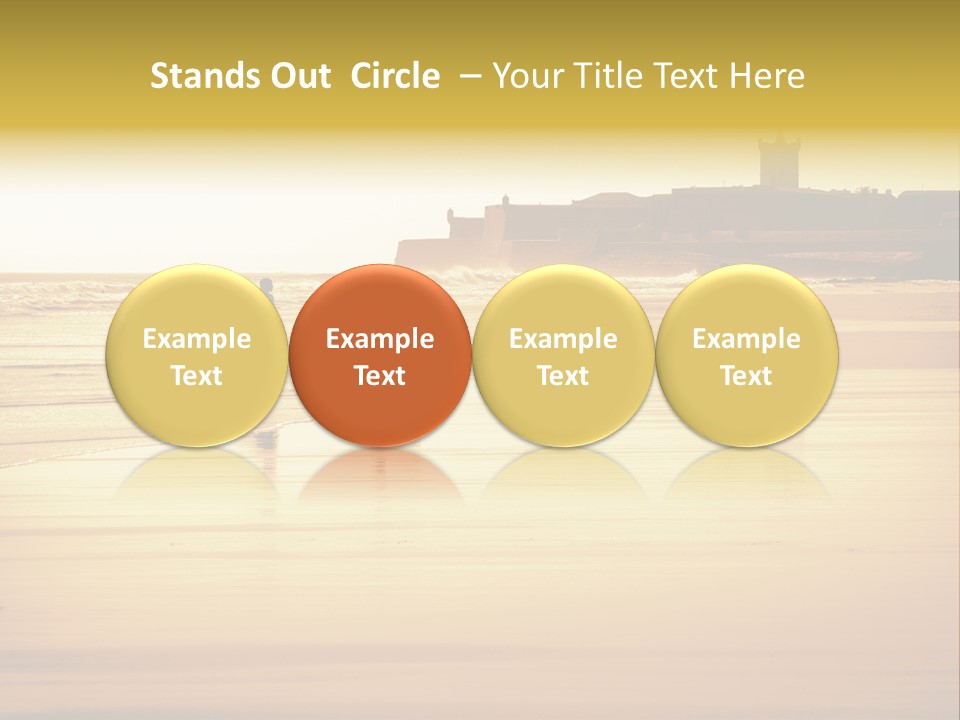 Stands Out Circle – Your Title Text Here

Example Text

Example Text

Example Text

Example Text